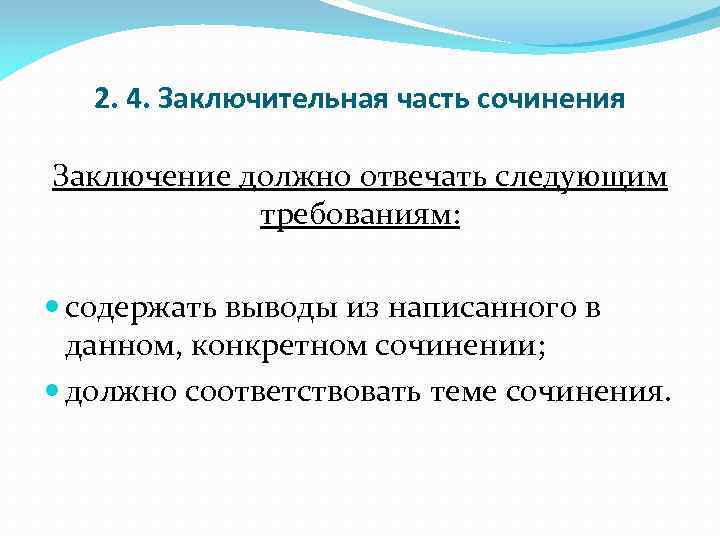 2. 4. Заключительная часть сочинения

Заключение должно отвечать следующим требованиям:

- содержать выводы из написанного в данном, конкретном сочинении;
- должно соответствовать теме сочинения.